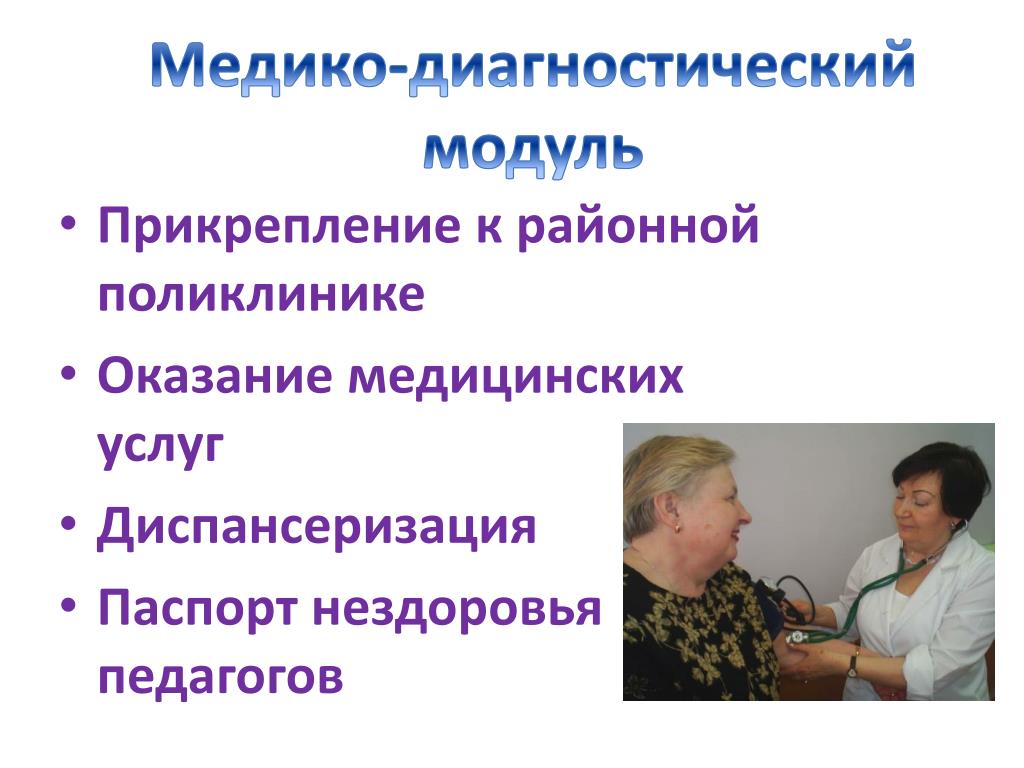 Медико-диагностический модуль

• Прикрепление к районной поликлинике
• Оказание медицинских услуг
• Диспансеризация
• Паспорт нездоровья педагогов